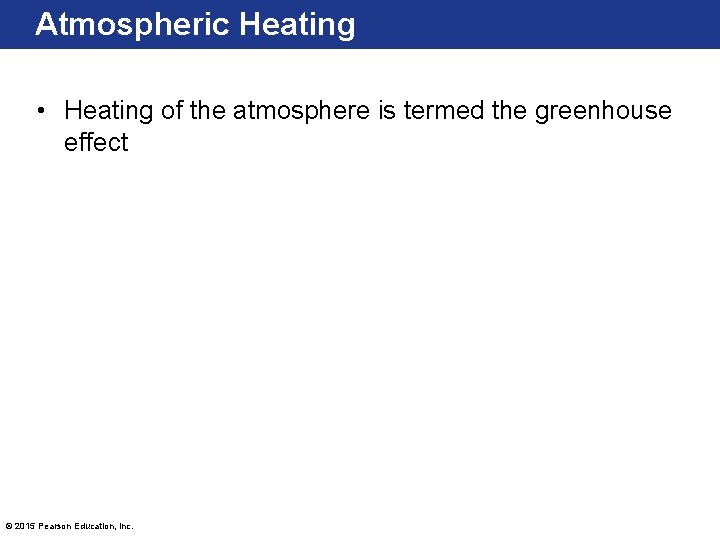 Atmospheric Heating

• Heating of the atmosphere is termed the greenhouse effect

© 2015 Pearson Education, Inc.